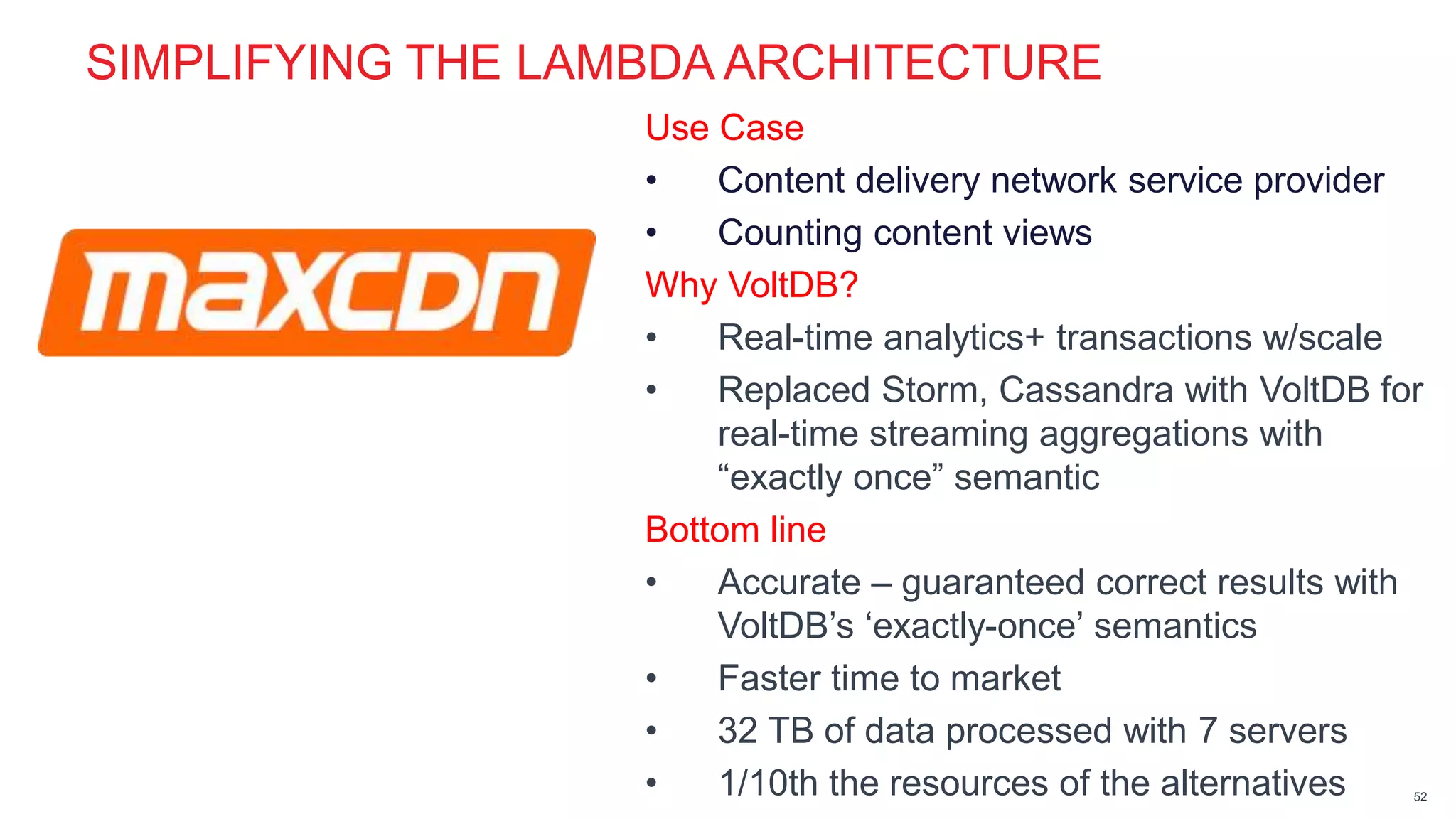 SIMPLIFYING THE LAMBDA ARCHITECTURE

maxcdn

Use Case

• Content delivery network service provider
• Counting content views

Why VoltDB?

• Real-time analytics+ transactions w/scale
• Replaced Storm, Cassandra with VoltDB for real-time streaming aggregations with “exactly once” semantic

Bottom line

• Accurate – guaranteed correct results with VoltDB’s ‘exactly-once’ semantics
• Faster time to market
• 32 TB of data processed with 7 servers
• 1/10th the resources of the alternatives

52